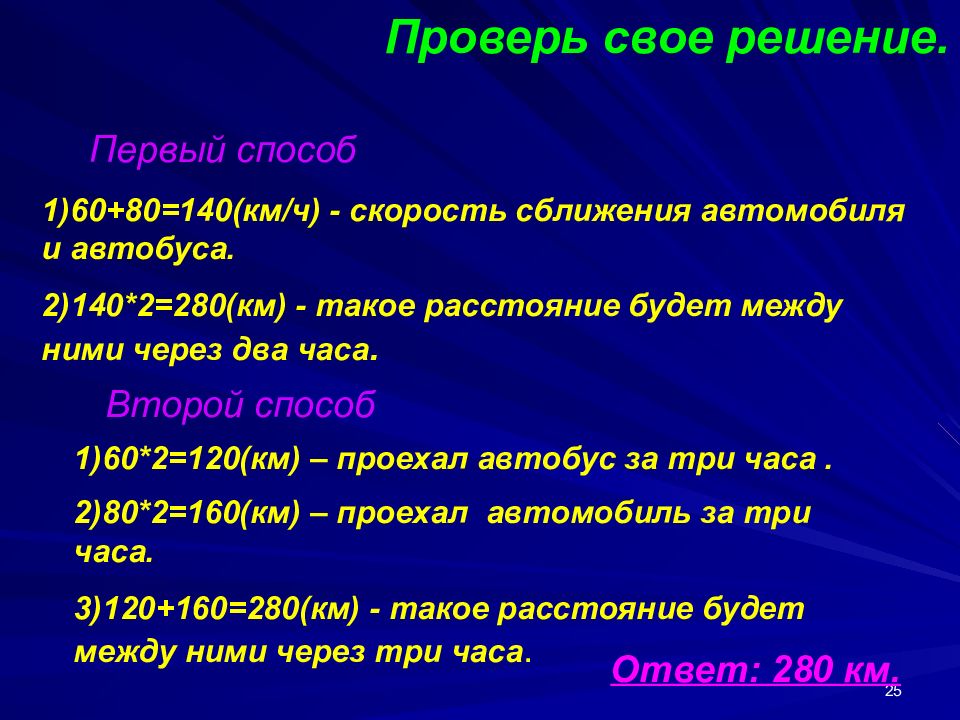 Проверь свое решение.

Первый способ

1)60+80=140(км/ч) - скорость сближения автомобиля и автобуса.

2)140*2=280(км) - такое расстояние будет между ними через два часа.

Второй способ

1)60*2=120(км) – проехал автобус за три часа .

2)80*2=160(км) – проехал автомобиль за три часа.

3)120+160=280(км) - такое расстояние будет между ними через три часа.

Ответ: 280 км.

25